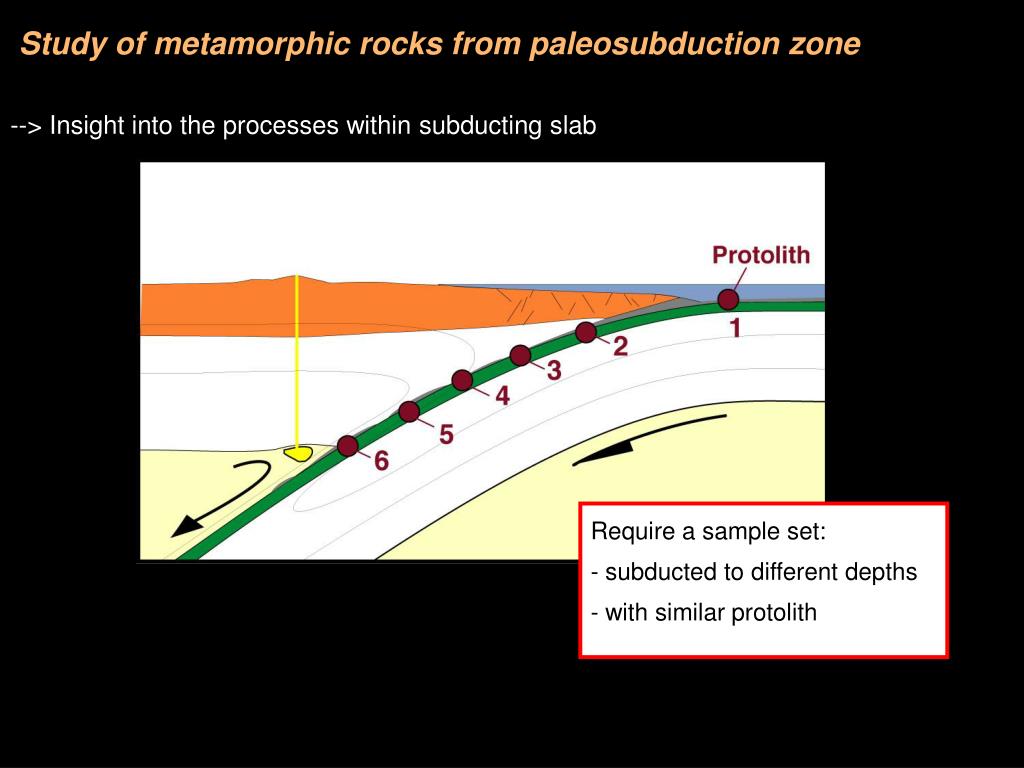 Study of metamorphic rocks from paleosubduction zone

--> Insight into the processes within subducting slab

Protolith

1

2

3

4

5

6

Require a sample set:

- subducted to different depths

- with similar protolith